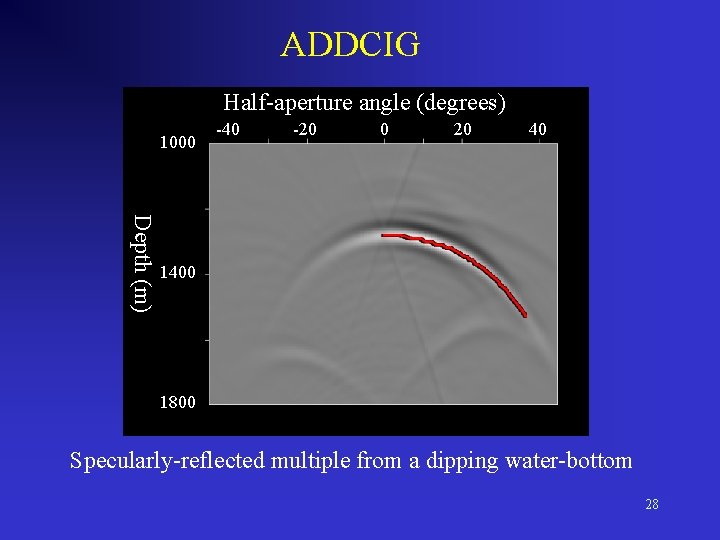 ADDCIG

Half-aperture angle (degrees)

-40 -20 0 20 40

1000

1400

1800

Depth (m)

Specularly-reflected multiple from a dipping water-bottom

28